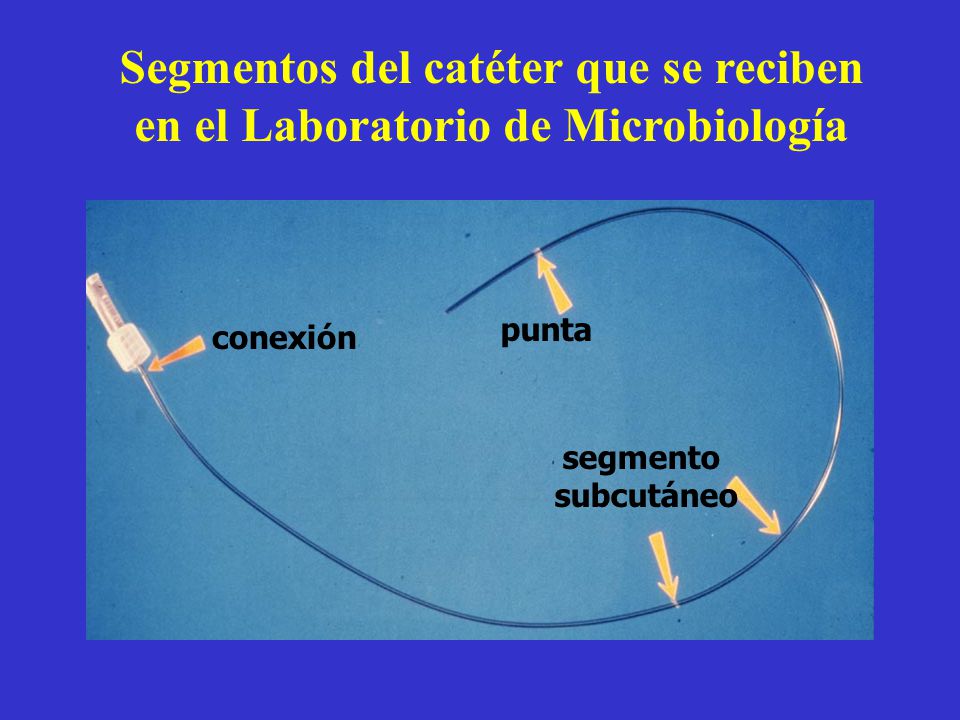 Segmentos del catéter que se reciben en el Laboratorio de Microbiología

conexión

punta

segmento subcutáneo